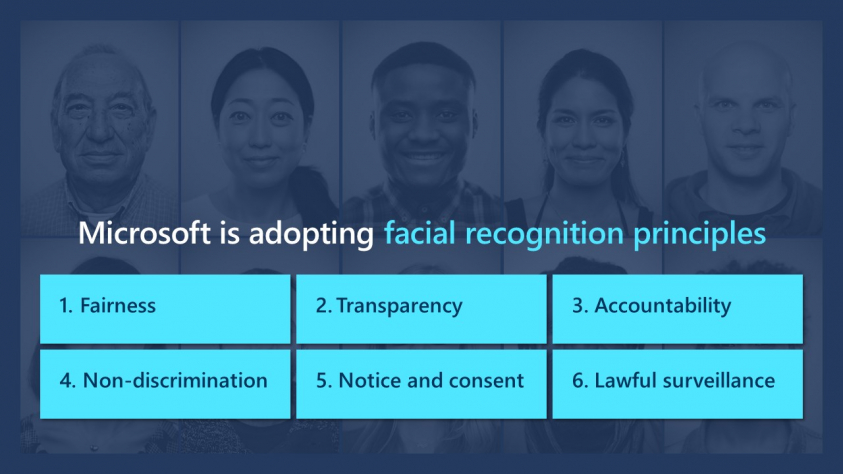 Microsoft is adopting facial recognition principles

1. Fairness

2. Transparency

3. Accountability

4. Non-discrimination

5. Notice and consent

6. Lawful surveillance